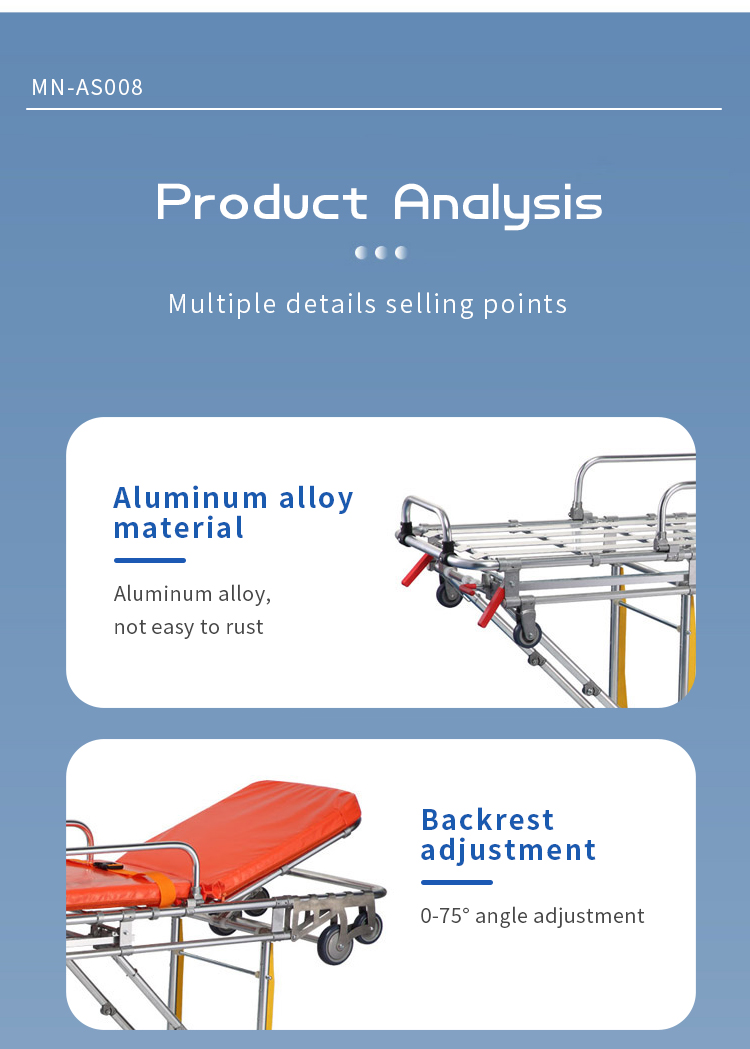 MN-AS008

Product Analysis

Multiple details selling points

Aluminum alloy material

Aluminum alloy, not easy to rust

Backrest adjustment

0-75° angle adjustment